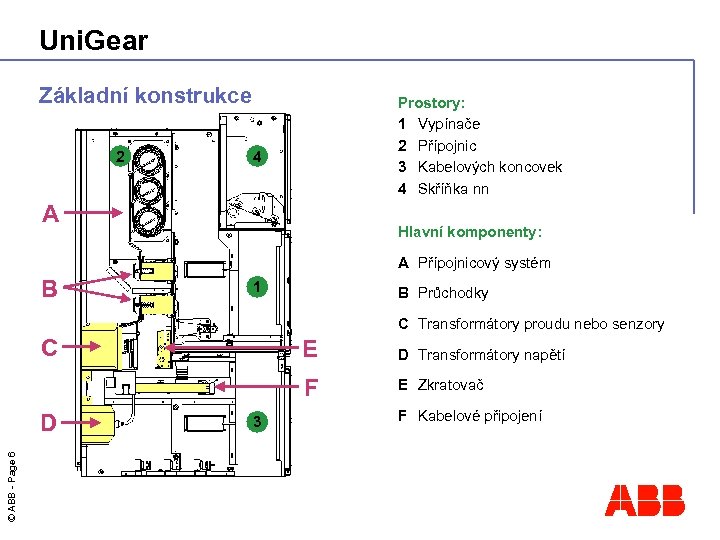 UniGear

Základní konstrukce

2
4
A
B
1
C
E
F
D
3

Prostory:
1 Vypínače
2 Přípojnic
3 Kabelových koncovek
4 Skříňka nn

Hlavní komponenty:
A Přípojnicový systém
B Průchodky
C Transformátory proudu nebo senzory
D Transformátory napětí
E Zkratovač
F Kabelové připojení

© ABB - Page 6

ABB